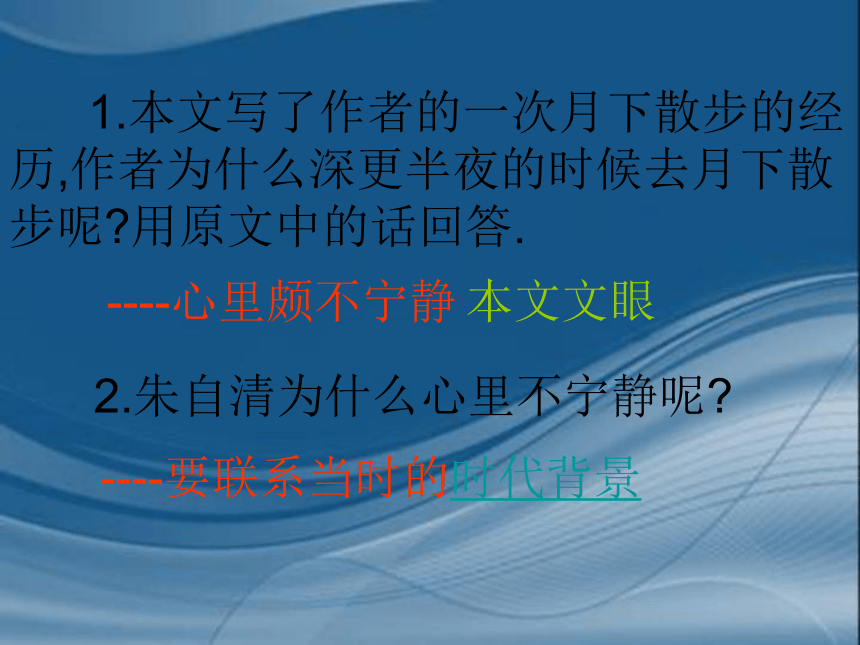 1.本文写了作者的一次月下散步的经历,作者为什么深更半夜的时候去月下散步呢?用原文中的话回答.

----心里颇不宁静 本文文眼

2.朱自清为什么心里不宁静呢?

----要联系当时的时代背景